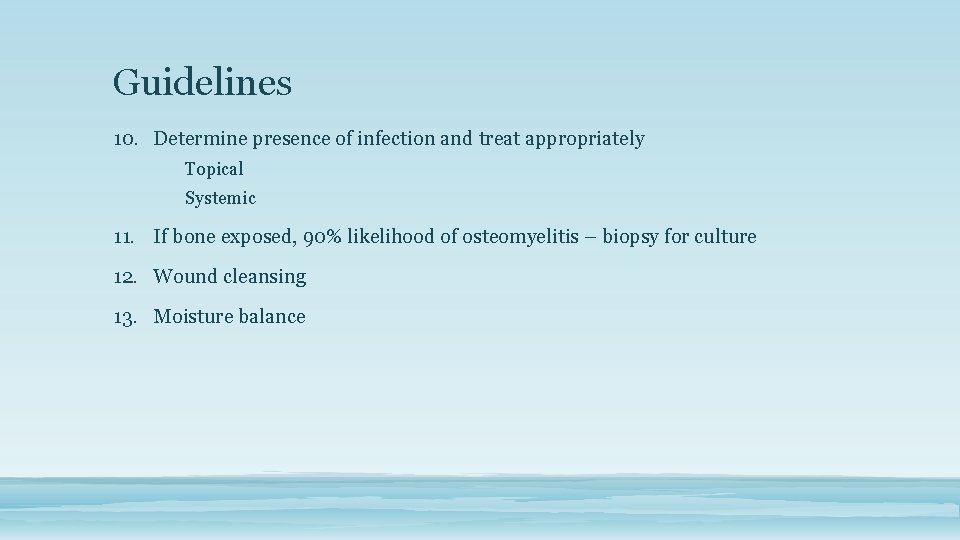 Guidelines

10. Determine presence of infection and treat appropriately

Topical

Systemic

11. If bone exposed, 90% likelihood of osteomyelitis – biopsy for culture

12. Wound cleansing

13. Moisture balance